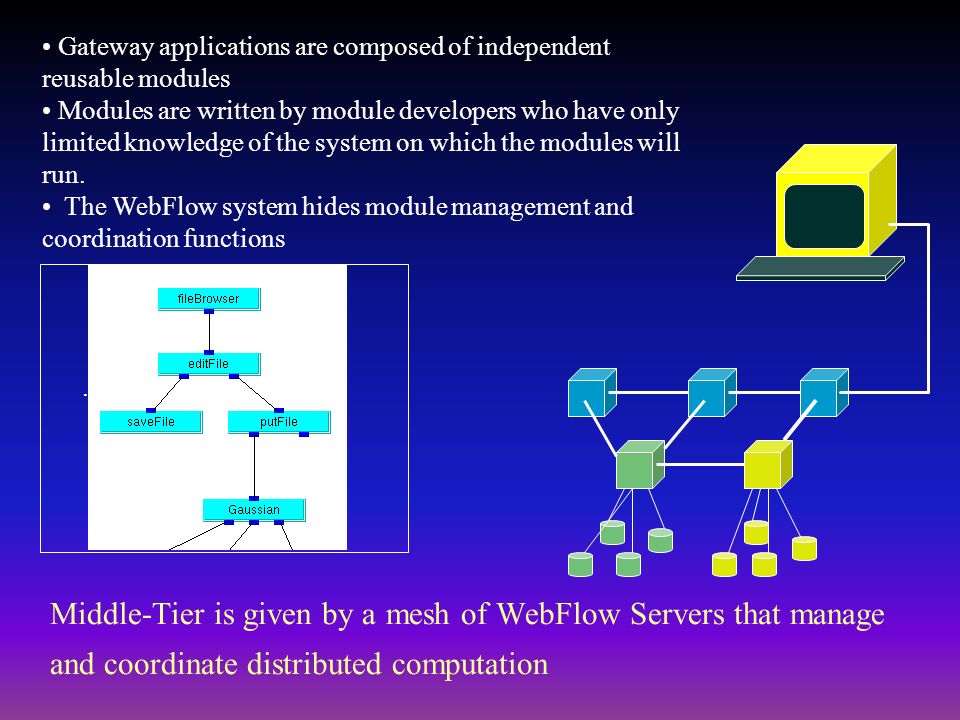 • Gateway applications are composed of independent reusable modules
• Modules are written by module developers who have only limited knowledge of the system on which the modules will run.
• The WebFlow system hides module management and coordination functions

fileBrowser
editFile
saveFile
putFile
Gaussian

Middle-Tier is given by a mesh of WebFlow Servers that manage and coordinate distributed computation